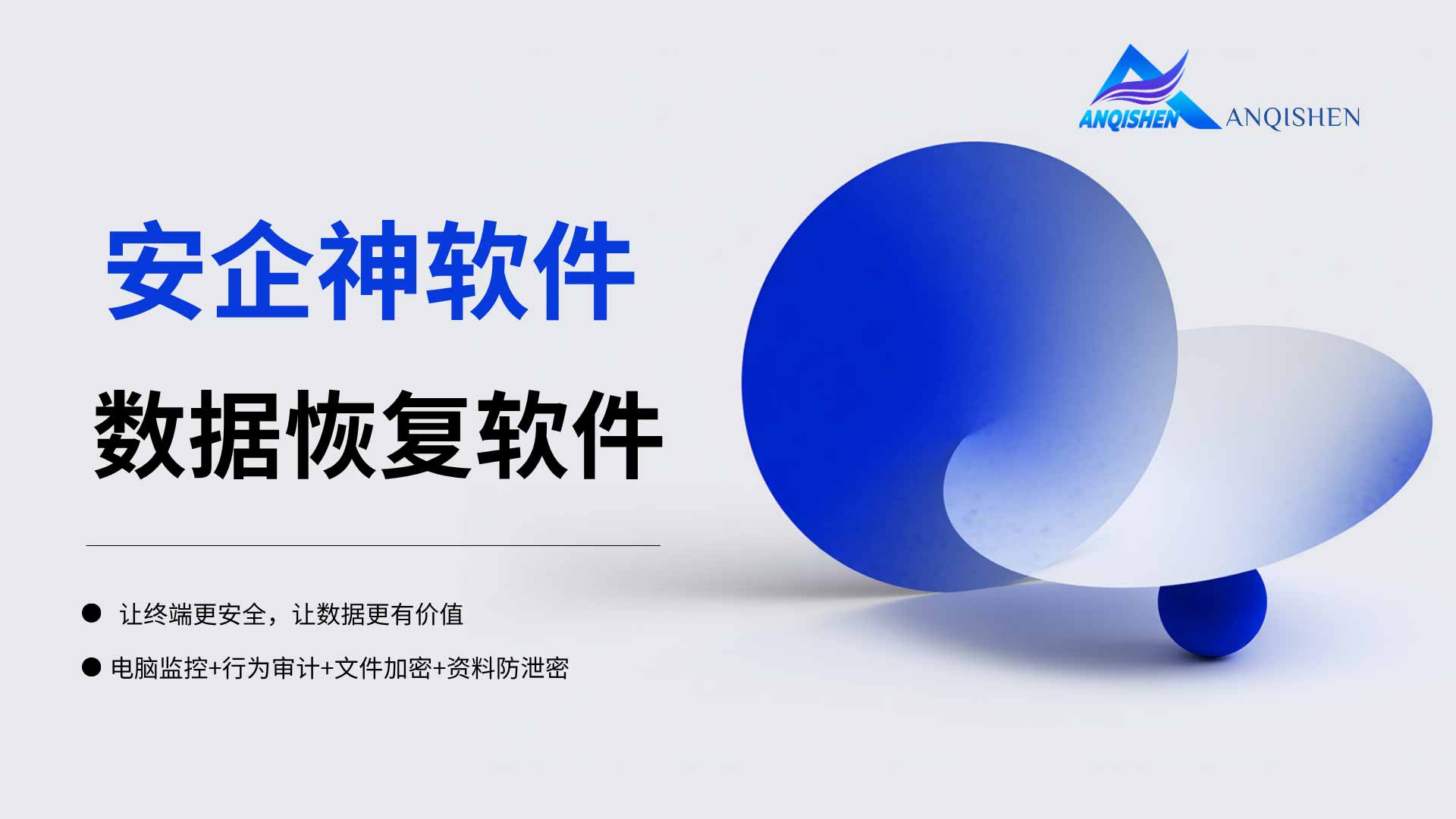 ANQISHEN ANQISHEN

安企神软件

数据恢复软件

● 让终端更安全，让数据更有价值

● 电脑监控+行为审计+文件加密+资料防泄密